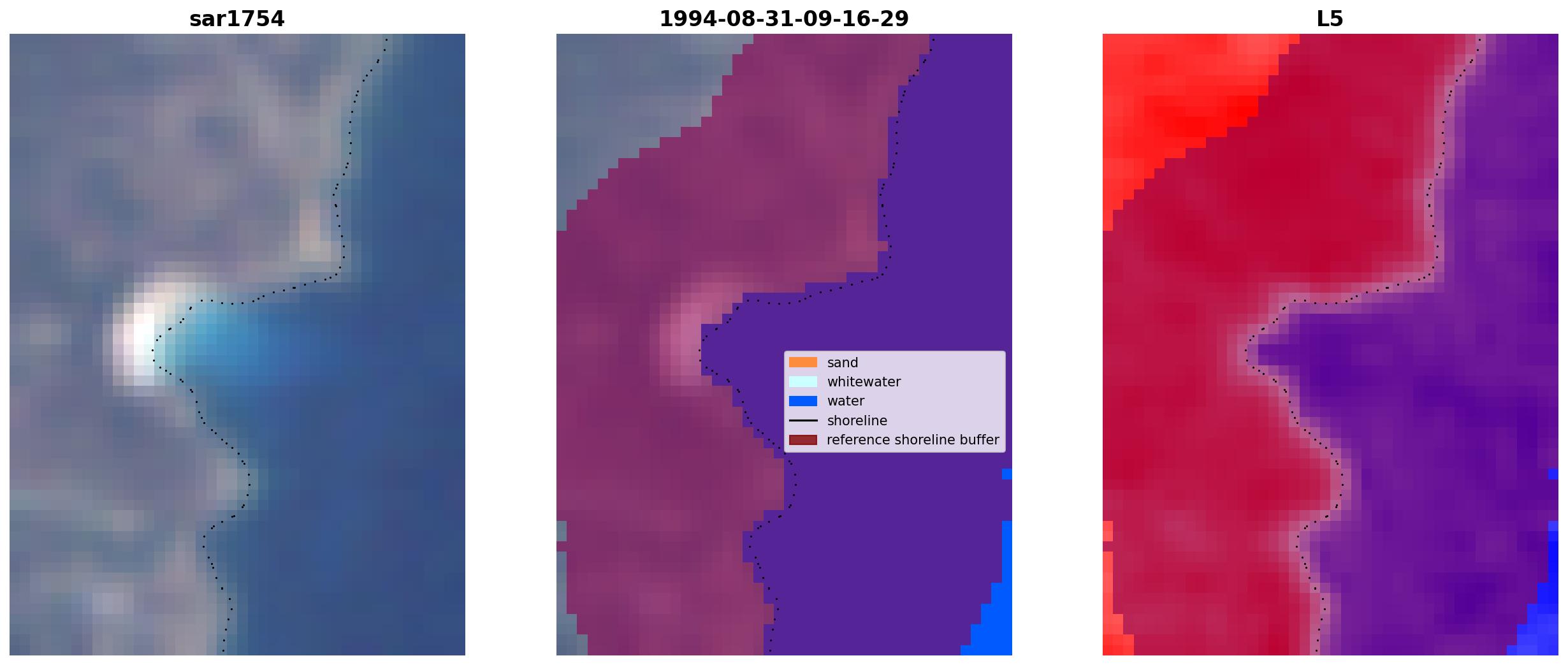 sar1754

1994-08-31-09-16-29

sand
whitewater
water
shoreline
reference shoreline buffer

L5